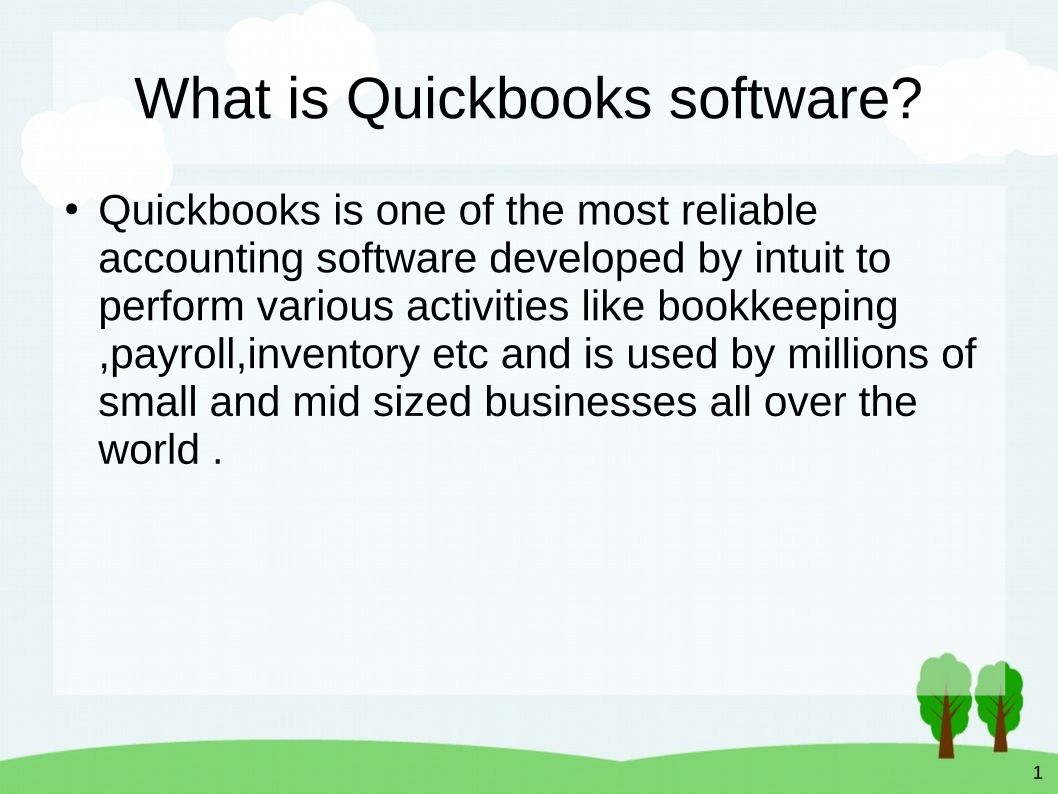 What is Quickbooks software?

• Quickbooks is one of the most reliable accounting software developed by intuit to perform various activities like bookkeeping ,payroll,inventory etc and is used by millions of small and mid sized businesses all over the world .

1